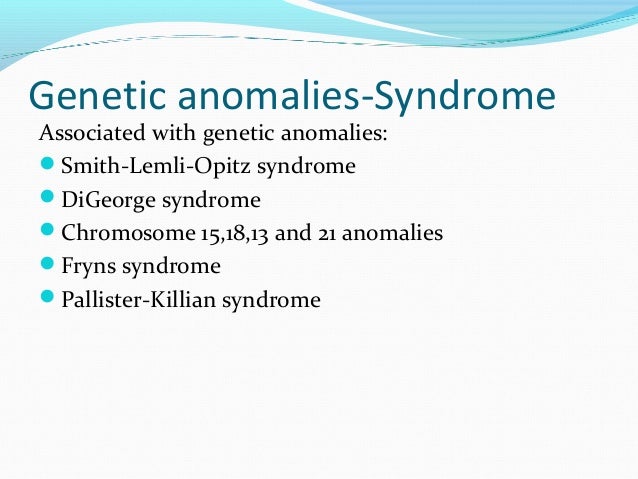 Genetic anomalies-Syndrome

Associated with genetic anomalies:

- Smith-Lemli-Opitz syndrome
- DiGeorge syndrome
- Chromosome 15,18,13 and 21 anomalies
- Fryns syndrome
- Pallister-Killian syndrome